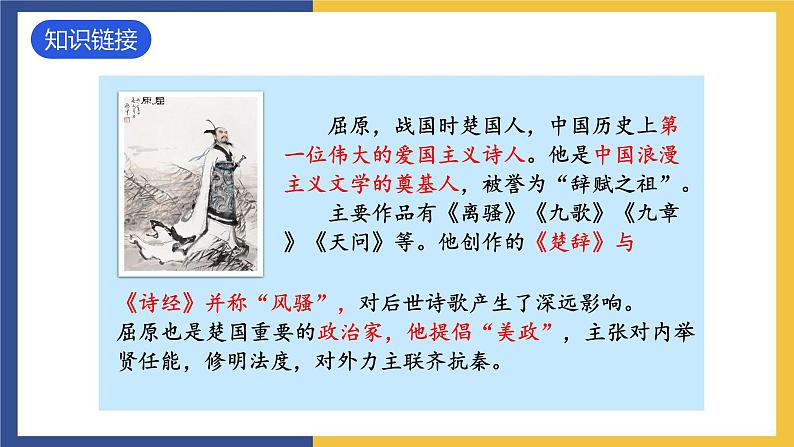 知识链接

屈原

屈原，战国时楚国人，中国历史上第一位伟大的爱国主义诗人。他是中国浪漫主义文学的奠基人，被誉为“辞赋之祖”。

主要作品有《离骚》《九歌》《九章》《天问》等。他创作的《楚辞》与《诗经》并称“风骚”，对后世诗歌产生了深远影响。

屈原也是楚国重要的政治家，他提倡“美政”，主张对内举贤任能，修明法度，对外力主联齐抗秦。